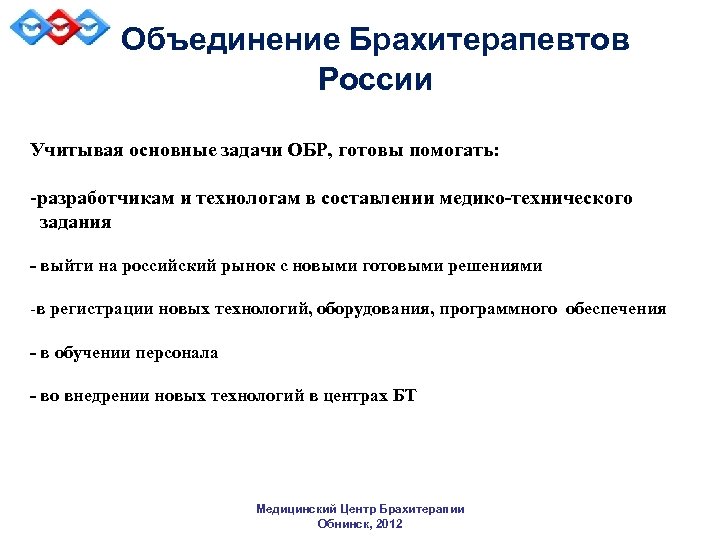 Объединение Брахитерапевтов России

Учитывая основные задачи ОБР, готовы помогать:

-разработчикам и технологам в составлении медико-технического задания

- выйти на российский рынок с новыми готовыми решениями

-в регистрации новых технологий, оборудования, программного обеспечения

- в обучении персонала

- во внедрении новых технологий в центрах БТ

Медицинский Центр Брахитерапии
Обнинск, 2012